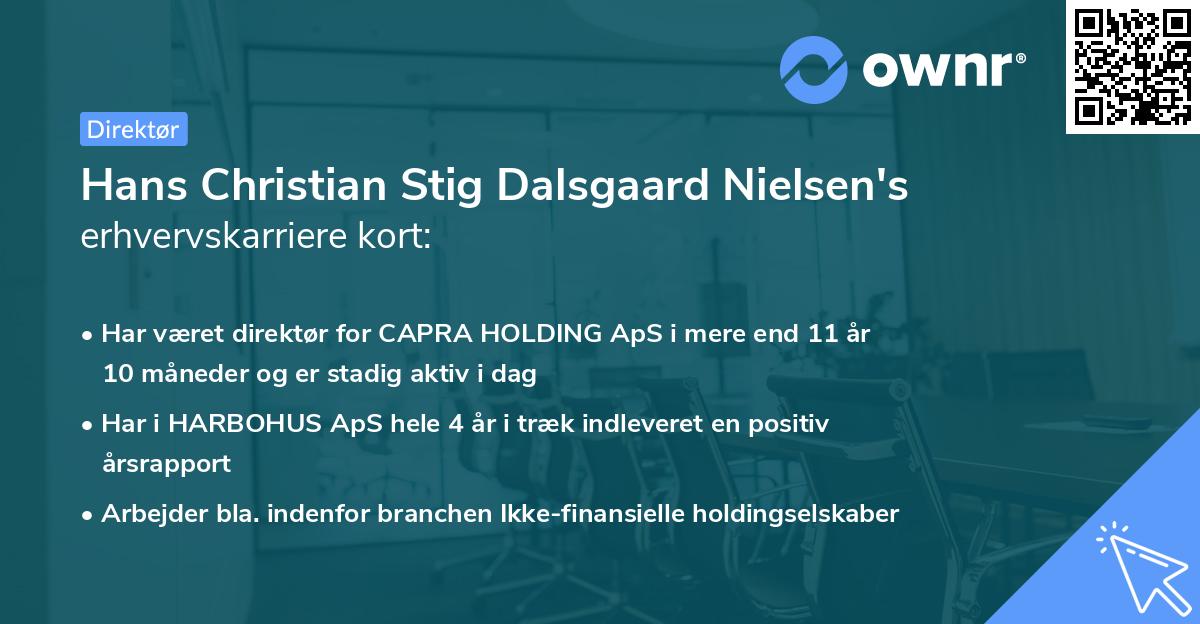 ownr®

Direktør

Hans Christian Stig Dalsgaard Nielsen's erhvervskarriere kort:

• Har været direktør for CAPRA HOLDING ApS i mere end 11 år 10 måneder og er stadig aktiv i dag

• Har i HARBOHUS ApS hele 4 år i træk indleveret en positiv årsrapport

• Arbejder bla. indenfor branchen Ikke-finansielle holdingselskaber